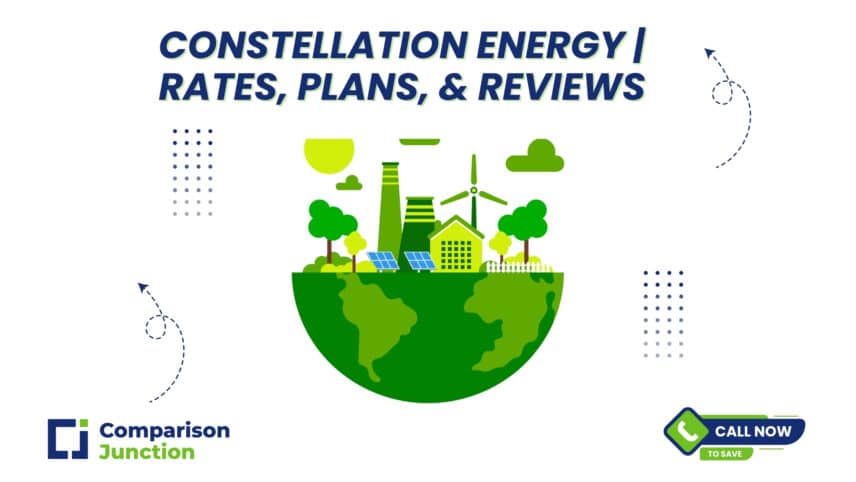 CONSTELLATION ENERGY | RATES, PLANS, & REVIEWS

Comparison Junction

CALL NOW
TO SAVE